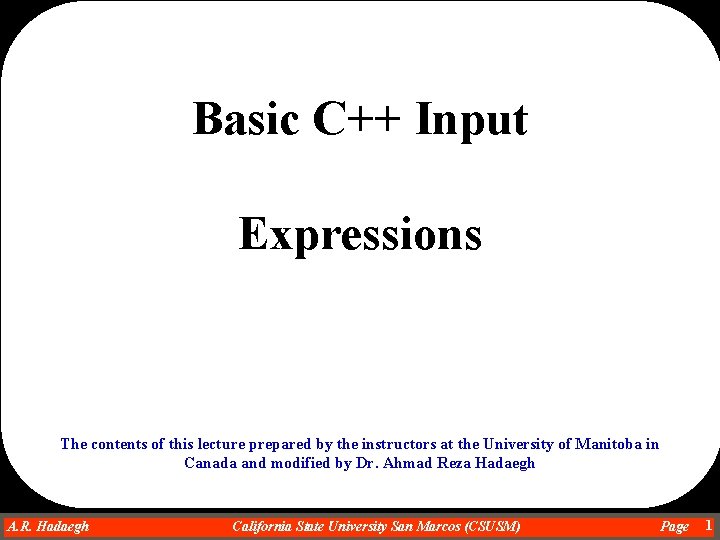 Basic C++ Input

Expressions

The contents of this lecture prepared by the instructors at the University of Manitoba in Canada and modified by Dr. Ahmad Reza Hadaegh

A.R. Hadaegh California State University San Marcos (CSUSM) Page 1